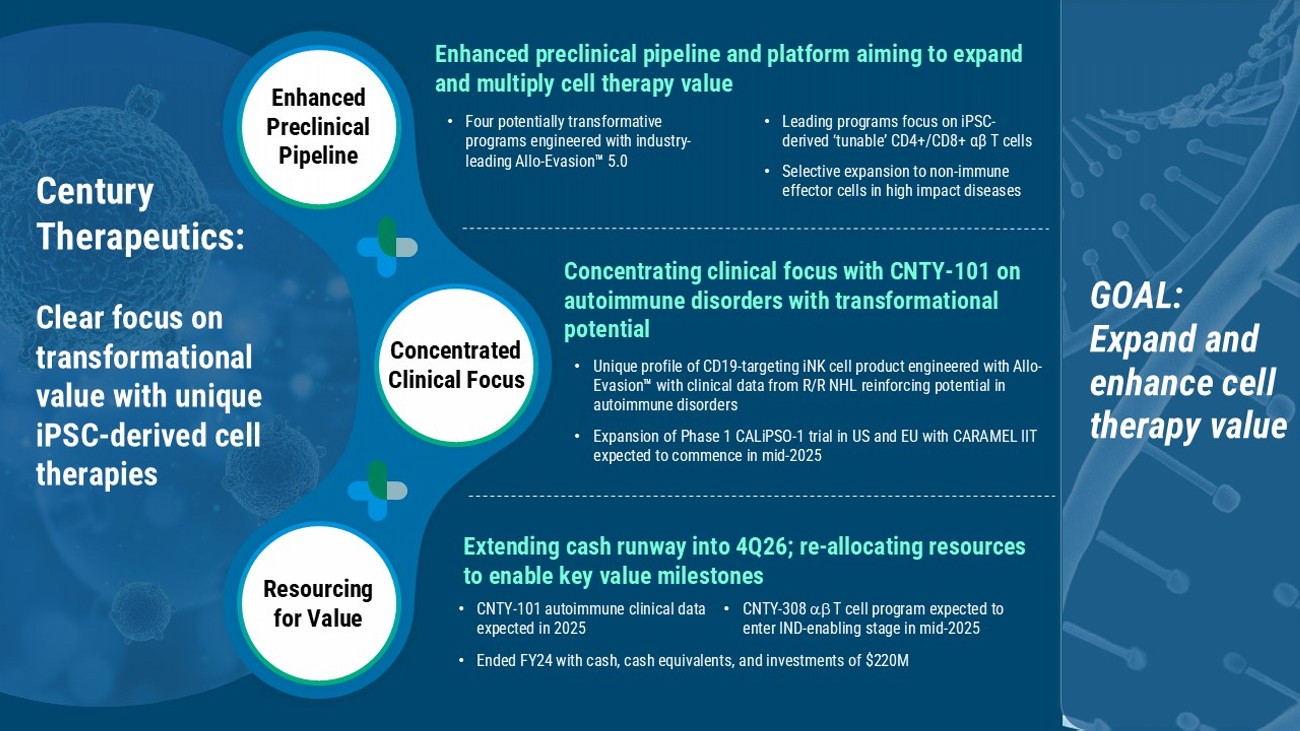 Century Therapeutics:

Clear focus on transformational value with unique iPSC-derived cell therapies

Enhanced Preclinical Pipeline

Enhanced preclinical pipeline and platform aiming to expand and multiply cell therapy value

• Four potentially transformative programs engineered with industry-leading Allo-Evasion™ 5.0

• Leading programs focus on iPSC-derived 'tunable' CD4+/CD8+ αβ T cells

• Selective expansion to non-immune effector cells in high impact diseases

Concentrated Clinical Focus

Concentrating clinical focus with CNTY-101 on autoimmune disorders with transformational potential

• Unique profile of CD19-targeting iNK cell product engineered with Allo-Evasion™ with clinical data from R/R NHL reinforcing potential in autoimmune disorders

• Expansion of Phase 1 CALiPSO-1 trial in US and EU with CARAMEL IIT expected to commence in mid-2025

Resourcing for Value

Extending cash runway into 4Q26; re-allocating resources to enable key value milestones

• CNTY-101 autoimmune clinical data expected in 2025

• CNTY-308 αβ T cell program expected to enter IND-enabling stage in mid-2025

• Ended FY24 with cash, cash equivalents, and investments of $220M

GOAL: Expand and enhance cell therapy value